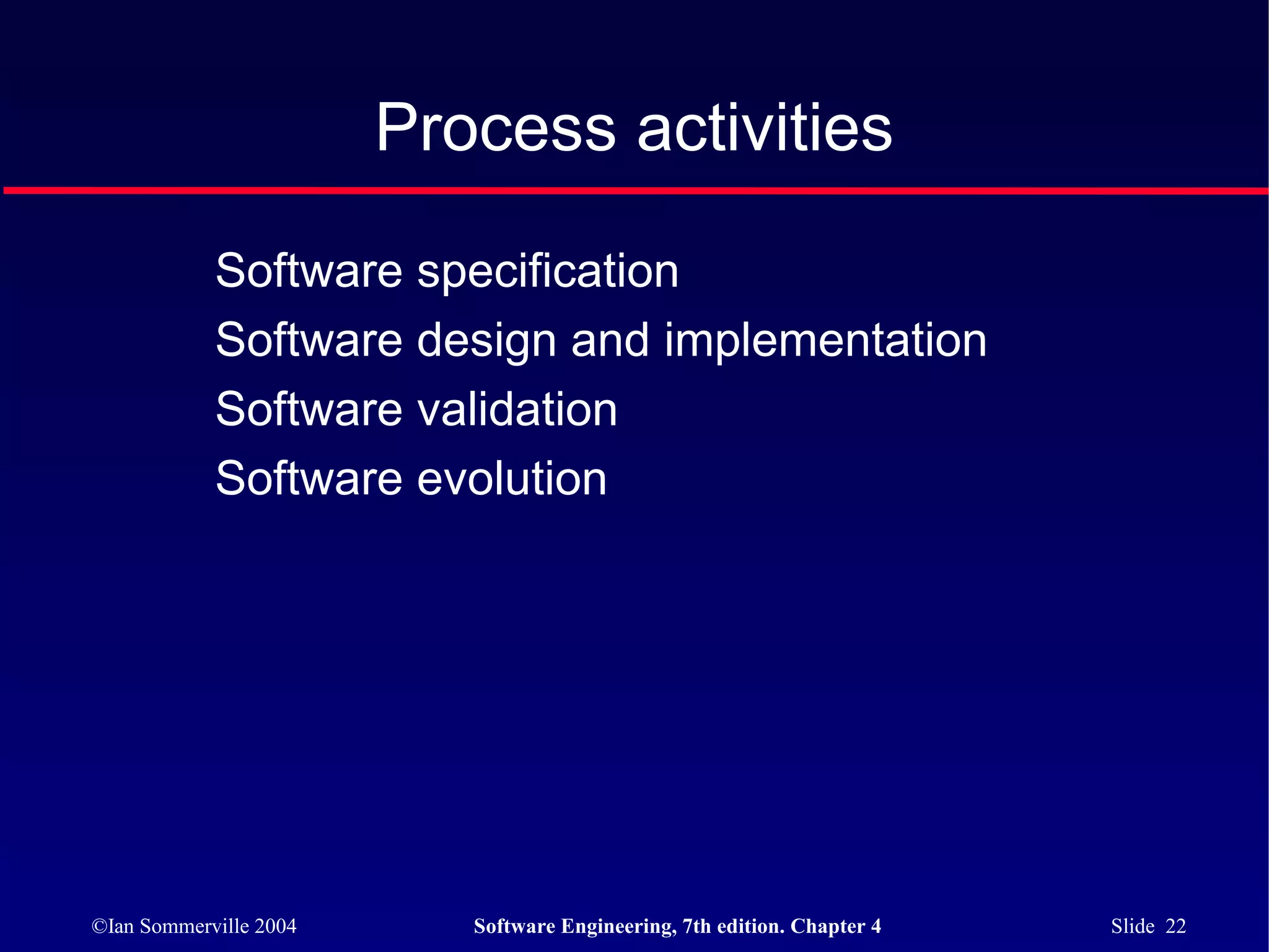 Process activities

Software specification
Software design and implementation
Software validation
Software evolution

©Ian Sommerville 2004 Software Engineering, 7th edition. Chapter 4 Slide 22